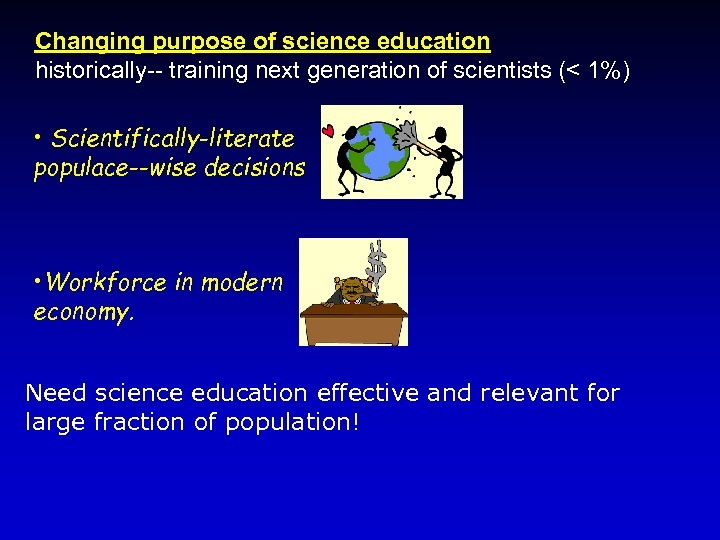 Changing purpose of science education
historically-- training next generation of scientists (< 1%)

• Scientifically-literate populace--wise decisions

• Workforce in modern economy.

Need science education effective and relevant for large fraction of population!